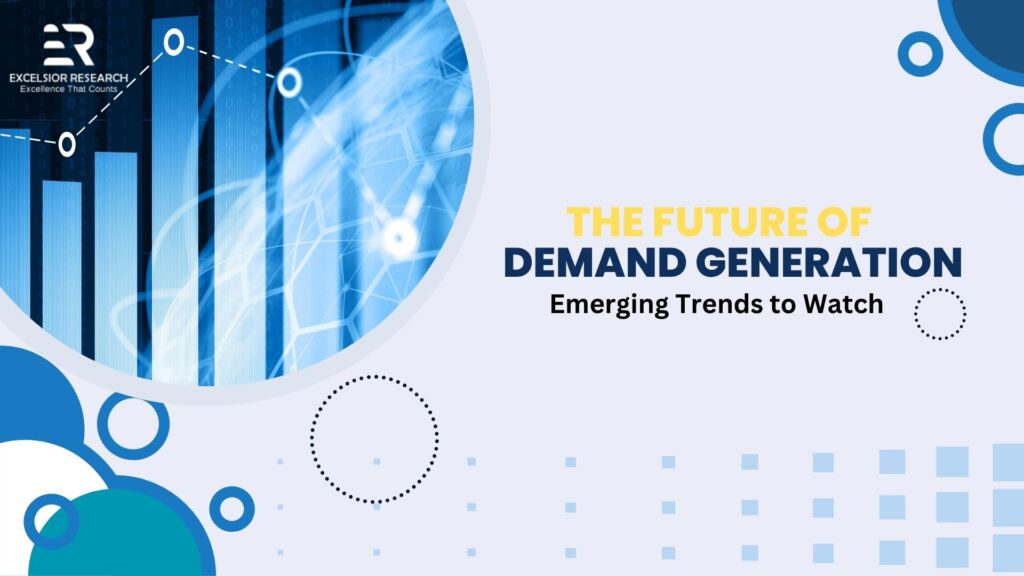 ER
EXCELSIOR RESEARCH
Excellence That Counts

THE FUTURE OF
DEMAND GENERATION
Emerging Trends to Watch